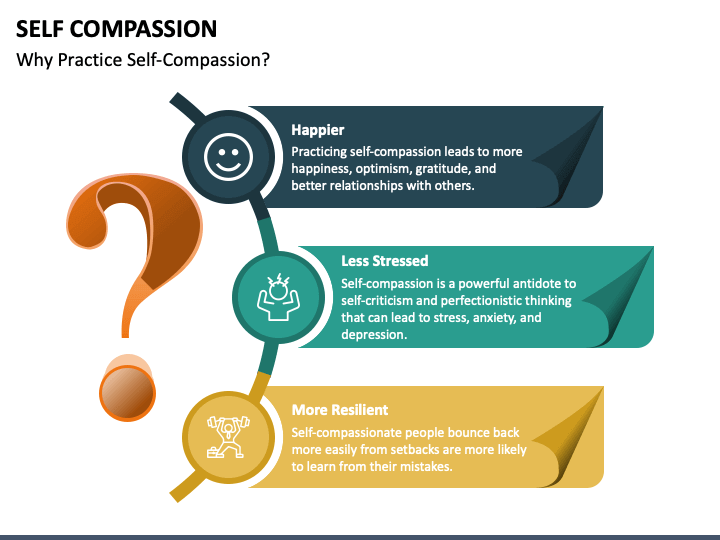 SELF COMPASSION

Why Practice Self-Compassion?

Happier

Practicing self-compassion leads to more happiness, optimism, gratitude, and better relationships with others.

Less Stressed

Self-compassion is a powerful antidote to self-criticism and perfectionistic thinking that can lead to stress, anxiety, and depression.

More Resilient

Self-compassionate people bounce back more easily from setbacks are more likely to learn from their mistakes.